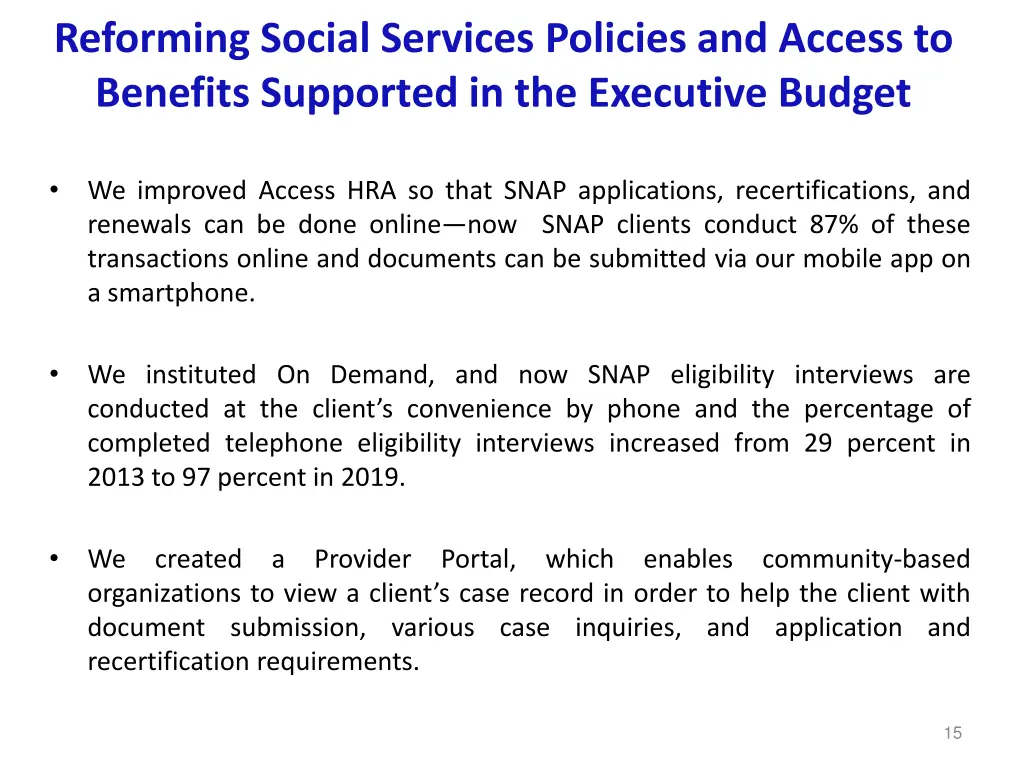 Reforming Social Services Policies and Access to Benefits Supported in the Executive Budget

• We improved Access HRA so that SNAP applications, recertifications, and renewals can be done online—now SNAP clients conduct 87% of these transactions online and documents can be submitted via our mobile app on a smartphone.

• We instituted On Demand, and now SNAP eligibility interviews are conducted at the client's convenience by phone and the percentage of completed telephone eligibility interviews increased from 29 percent in 2013 to 97 percent in 2019.

• We created a Provider Portal, which enables community-based organizations to view a client's case record in order to help the client with document submission, various case inquiries, and application and recertification requirements.

15